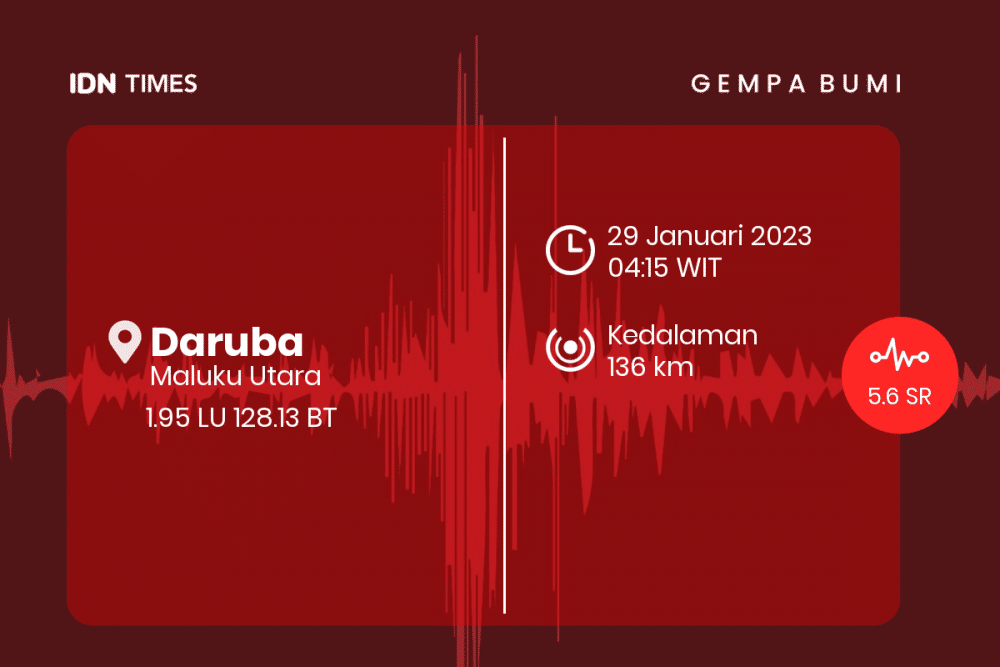 IDN TIMES

GEMPA BUMI

Daruba
Maluku Utara
1.95 LU 128.13 BT

29 Januari 2023
04:15 WIT

Kedalaman
136 km

5.6 SR